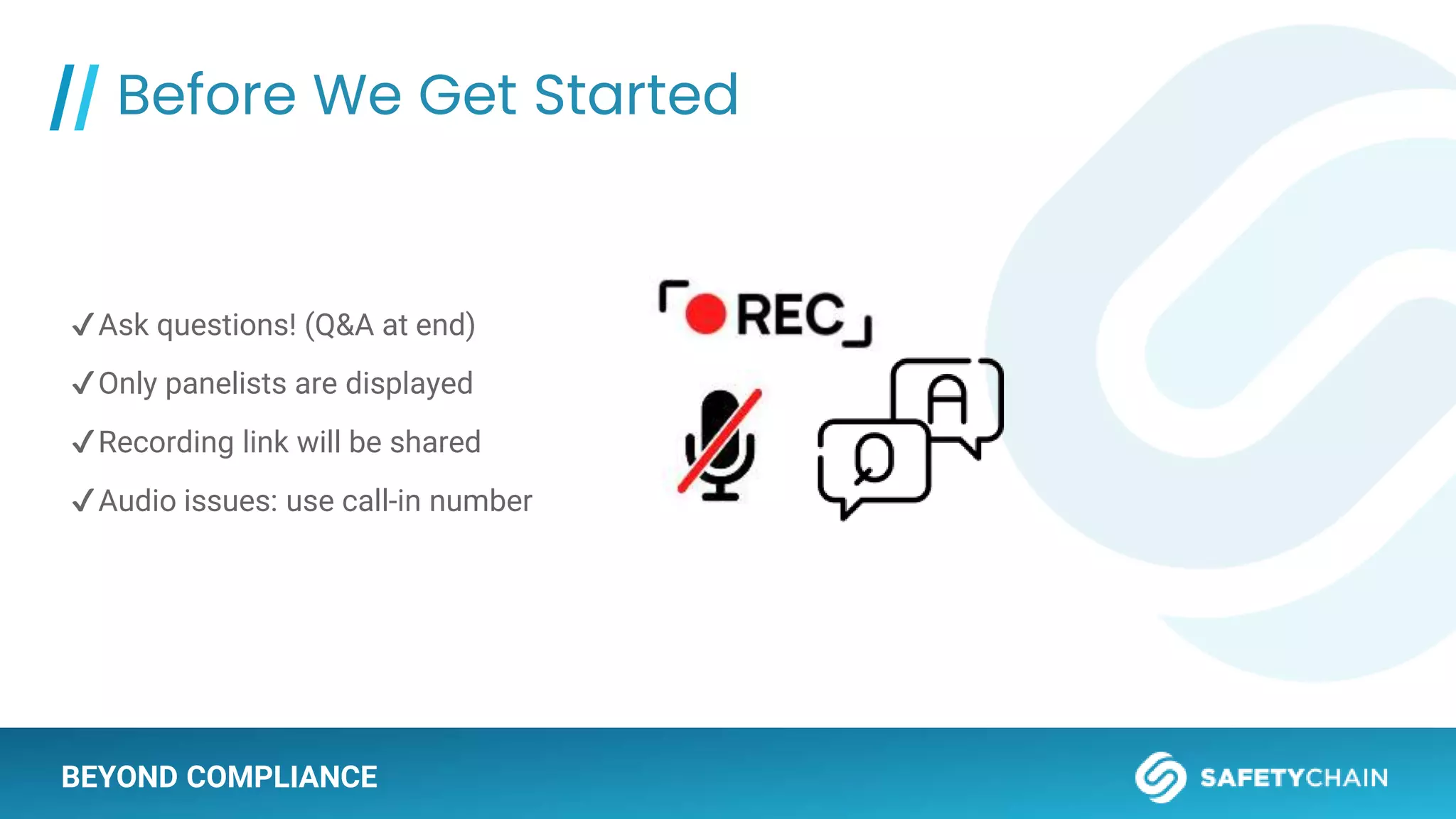 // Before We Get Started

✓Ask questions! (Q&A at end)

✓Only panelists are displayed

✓Recording link will be shared

✓Audio issues: use call-in number

REC

A

Q

BEYOND COMPLIANCE

SAFETYCHAIN